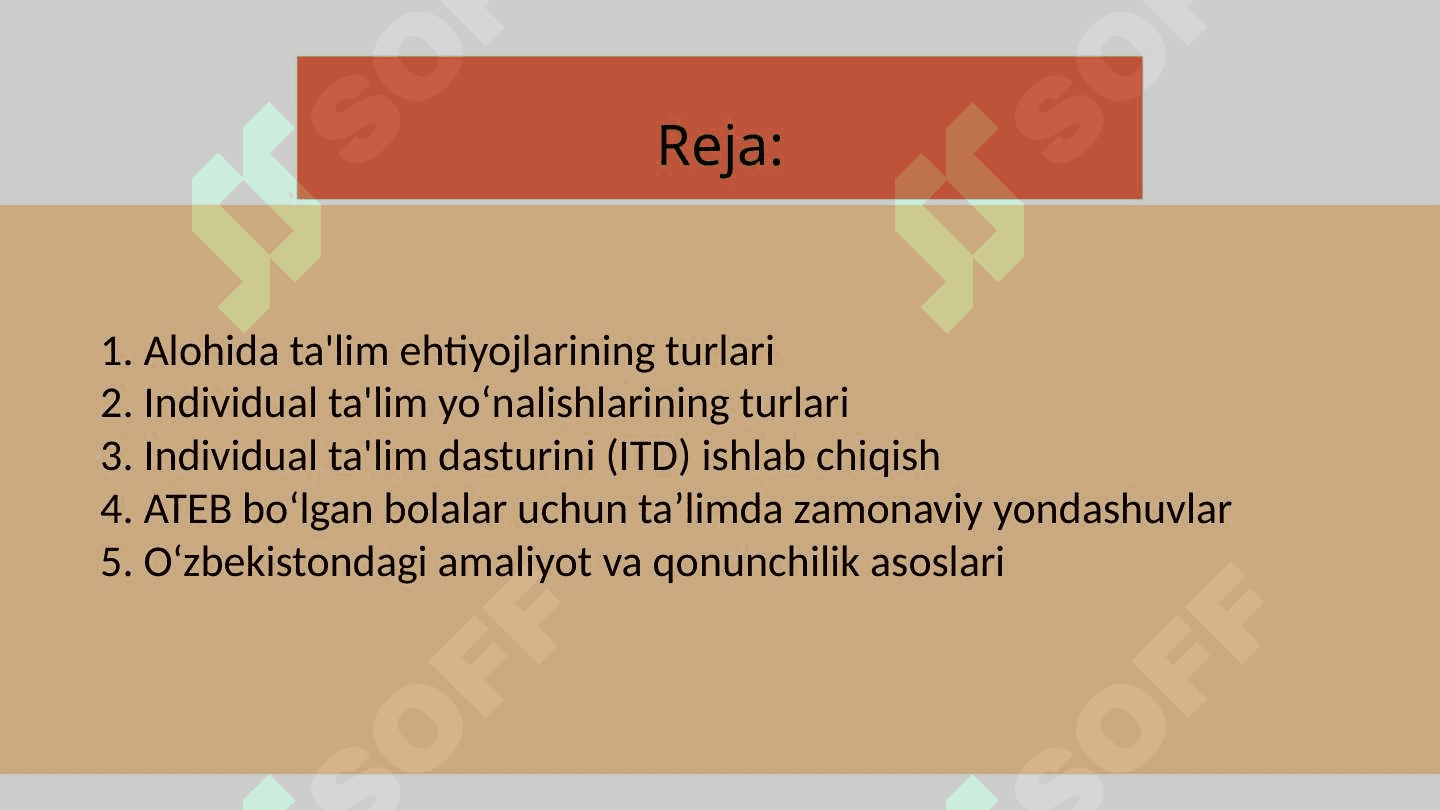 Reja:

1. Alohida ta'lim ehtiyojlarining turlari
2. Individual ta'lim yo‘nalishlarining turlari
3. Individual ta'lim dasturini (ITD) ishlab chiqish
4. ATEB bo‘lgan bolalar uchun ta’limda zamonaviy yondashuvlar
5. O‘zbekistondagi amaliyot va qonunchilik asoslari

SOFF SOFF SOFF SOFF